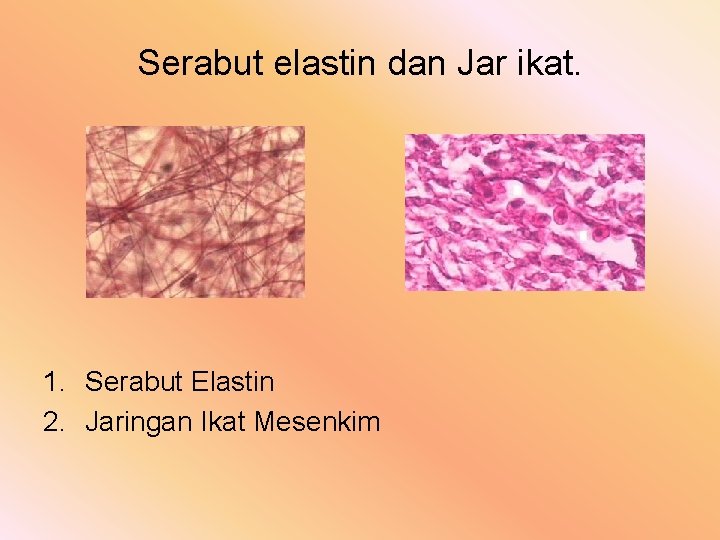 Serabut elastin dan Jar ikat.

1. Serabut Elastin
2. Jaringan Ikat Mesenkim